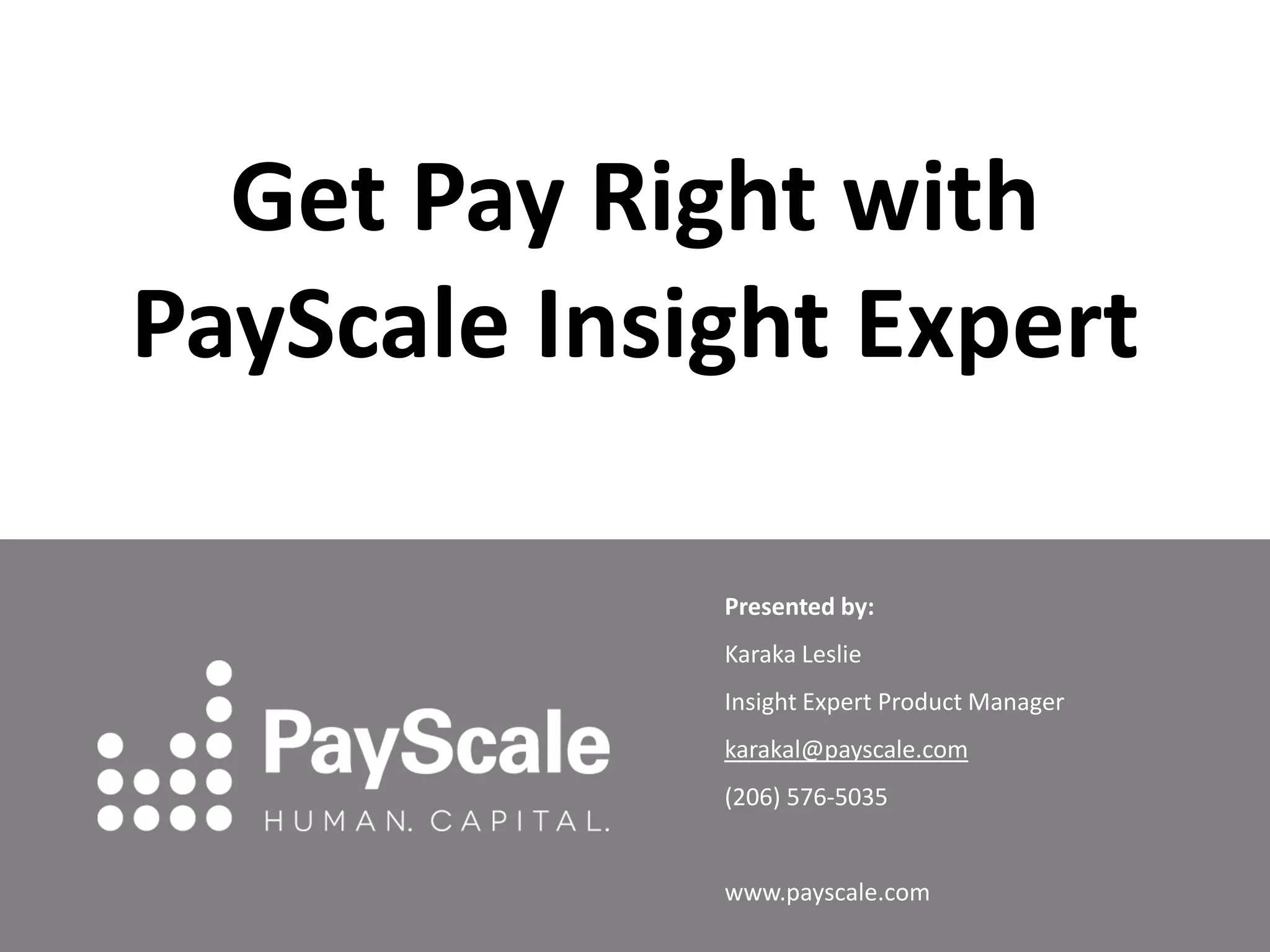 Get Pay Right with PayScale Insight Expert

PayScale
HUMAN. CAPITAL.

Presented by:

Karaka Leslie

Insight Expert Product Manager

karakal@payscale.com

(206) 576-5035

www.payscale.com